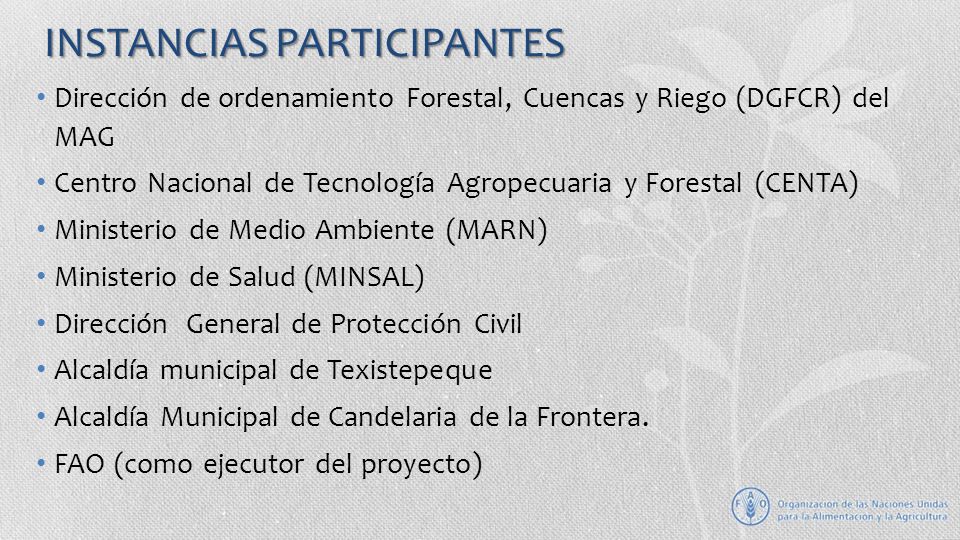 INSTANCIAS PARTICIPANTES

• Dirección de ordenamiento Forestal, Cuencas y Riego (DGFCR) del MAG
• Centro Nacional de Tecnología Agropecuaria y Forestal (CENTA)
• Ministerio de Medio Ambiente (MARN)
• Ministerio de Salud (MINSAL)
• Dirección General de Protección Civil
• Alcaldía municipal de Texistepeque
• Alcaldía Municipal de Candelaria de la Frontera.
• FAO (como ejecutor del proyecto)

FAO Organización de las Naciones Unidas para la Alimentación y la Agricultura